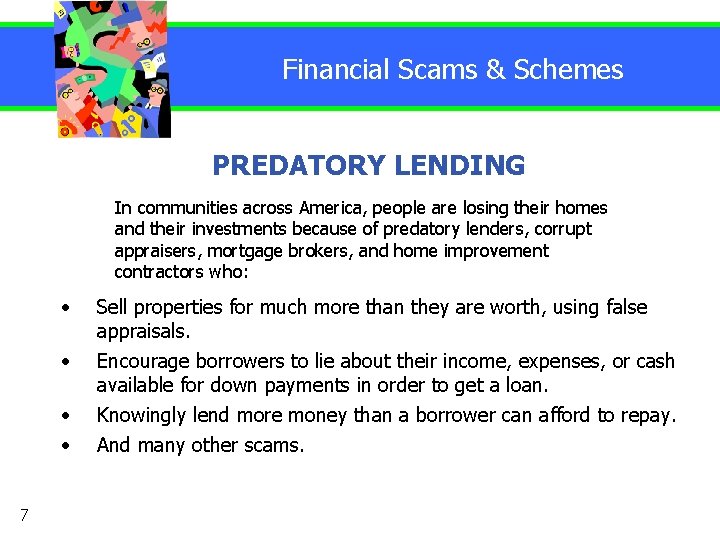 Financial Scams & Schemes

PREDATORY LENDING

In communities across America, people are losing their homes and their investments because of predatory lenders, corrupt appraisers, mortgage brokers, and home improvement contractors who:

• Sell properties for much more than they are worth, using false appraisals.
• Encourage borrowers to lie about their income, expenses, or cash available for down payments in order to get a loan.
• Knowingly lend more money than a borrower can afford to repay.
• And many other scams.

7